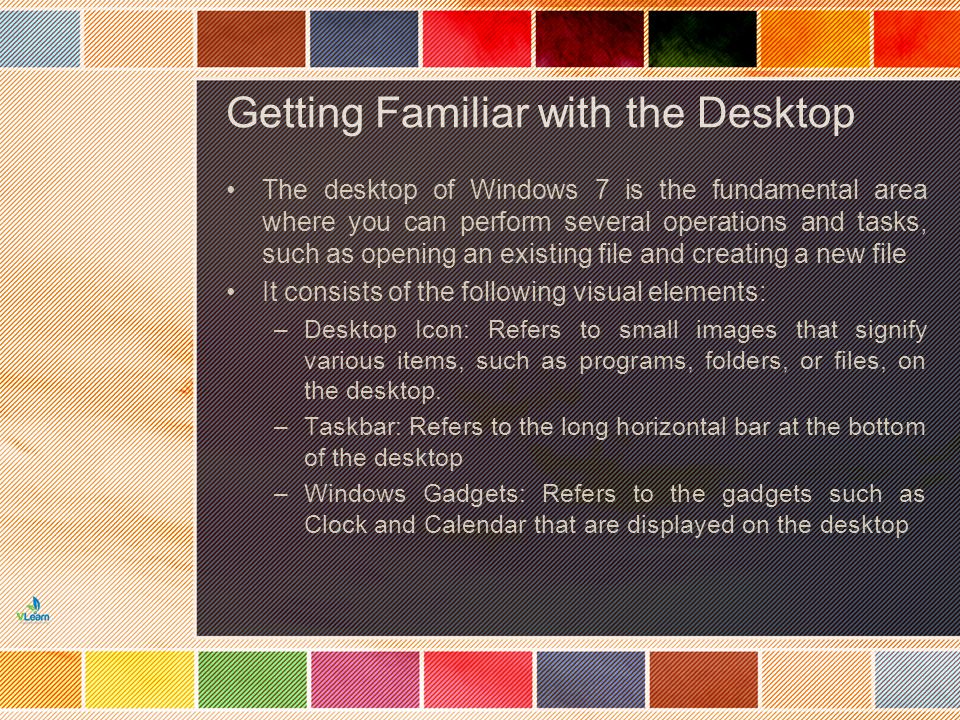 Getting Familiar with the Desktop

• The desktop of Windows 7 is the fundamental area where you can perform several operations and tasks, such as opening an existing file and creating a new file
• It consists of the following visual elements:
– Desktop Icon: Refers to small images that signify various items, such as programs, folders, or files, on the desktop.
– Taskbar: Refers to the long horizontal bar at the bottom of the desktop
– Windows Gadgets: Refers to the gadgets such as Clock and Calendar that are displayed on the desktop

VLearn